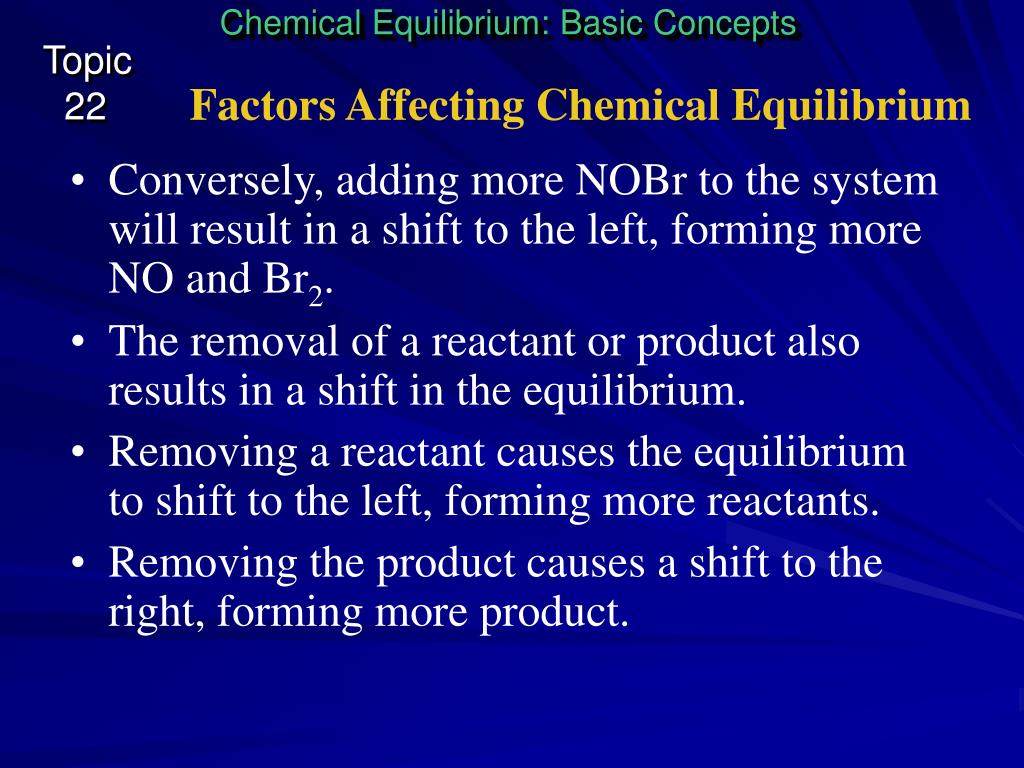 Chemical Equilibrium: Basic Concepts

Topic 22

Factors Affecting Chemical Equilibrium

• Conversely, adding more NOBr to the system will result in a shift to the left, forming more NO and $Br_2$.

• The removal of a reactant or product also results in a shift in the equilibrium.

• Removing a reactant causes the equilibrium to shift to the left, forming more reactants.

• Removing the product causes a shift to the right, forming more product.